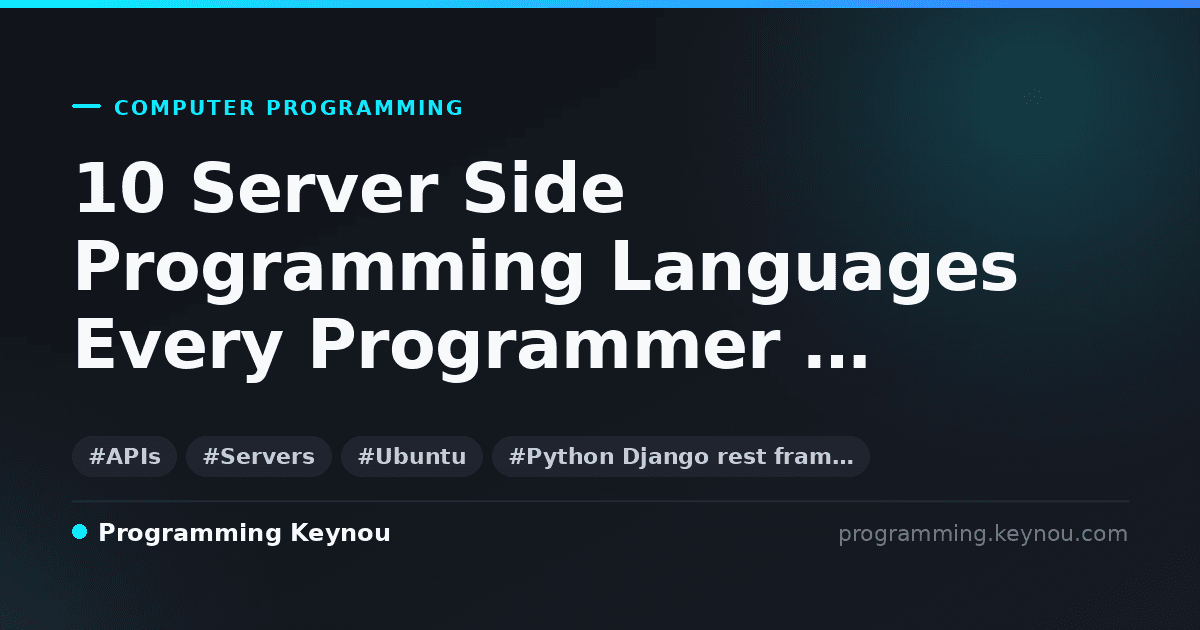 COMPUTER PROGRAMMING

10 Server Side Programming Languages Every Programmer ...

#APIs #Servers #Ubuntu #Python Django rest fram...

Programming Keynou

programming.keynou.com